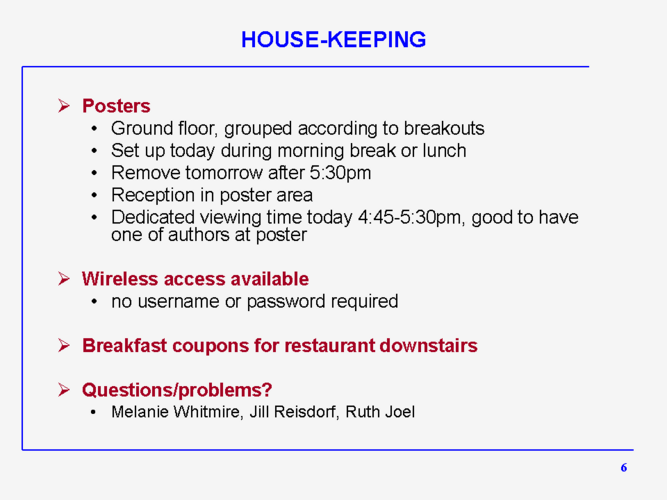 HOUSE-KEEPING

➢ Posters
• Ground floor, grouped according to breakouts
• Set up today during morning break or lunch
• Remove tomorrow after 5:30pm
• Reception in poster area
• Dedicated viewing time today 4:45-5:30pm, good to have one of authors at poster

➢ Wireless access available
• no username or password required

➢ Breakfast coupons for restaurant downstairs

➢ Questions/problems?
• Melanie Whitmire, Jill Reisdorf, Ruth Joel

6